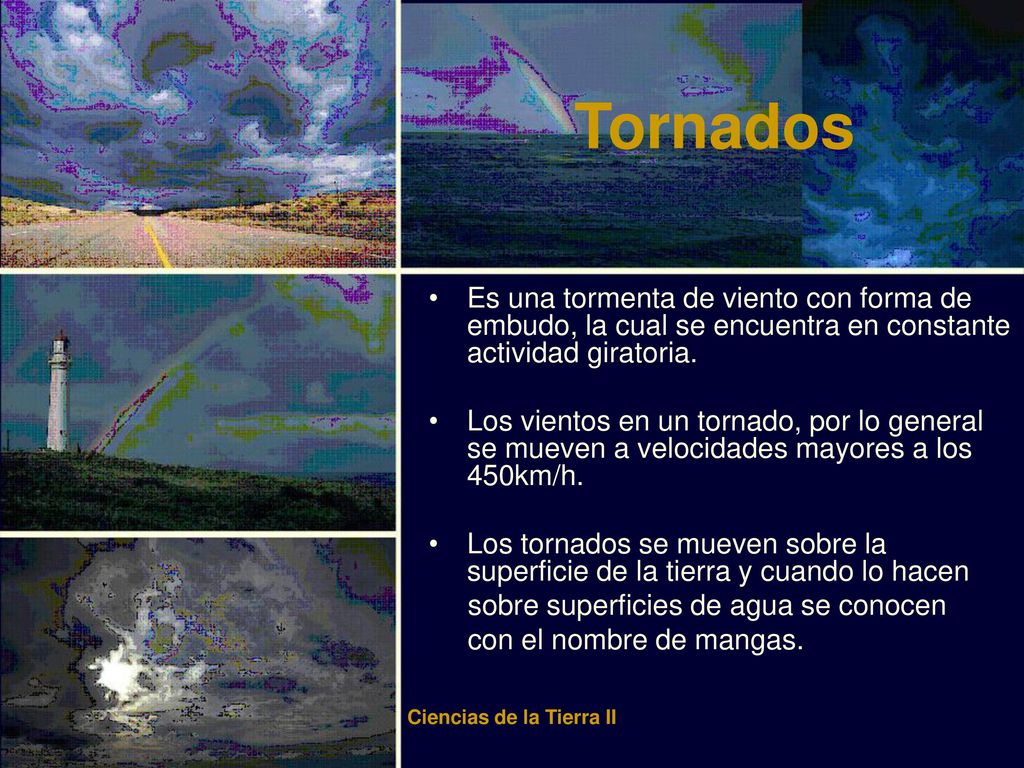 Tornados

• Es una tormenta de viento con forma de embudo, la cual se encuentra en constante actividad giratoria.

• Los vientos en un tornado, por lo general se mueven a velocidades mayores a los 450km/h.

• Los tornados se mueven sobre la superficie de la tierra y cuando lo hacen sobre superficies de agua se conocen con el nombre de mangas.

Ciencias de la Tierra II